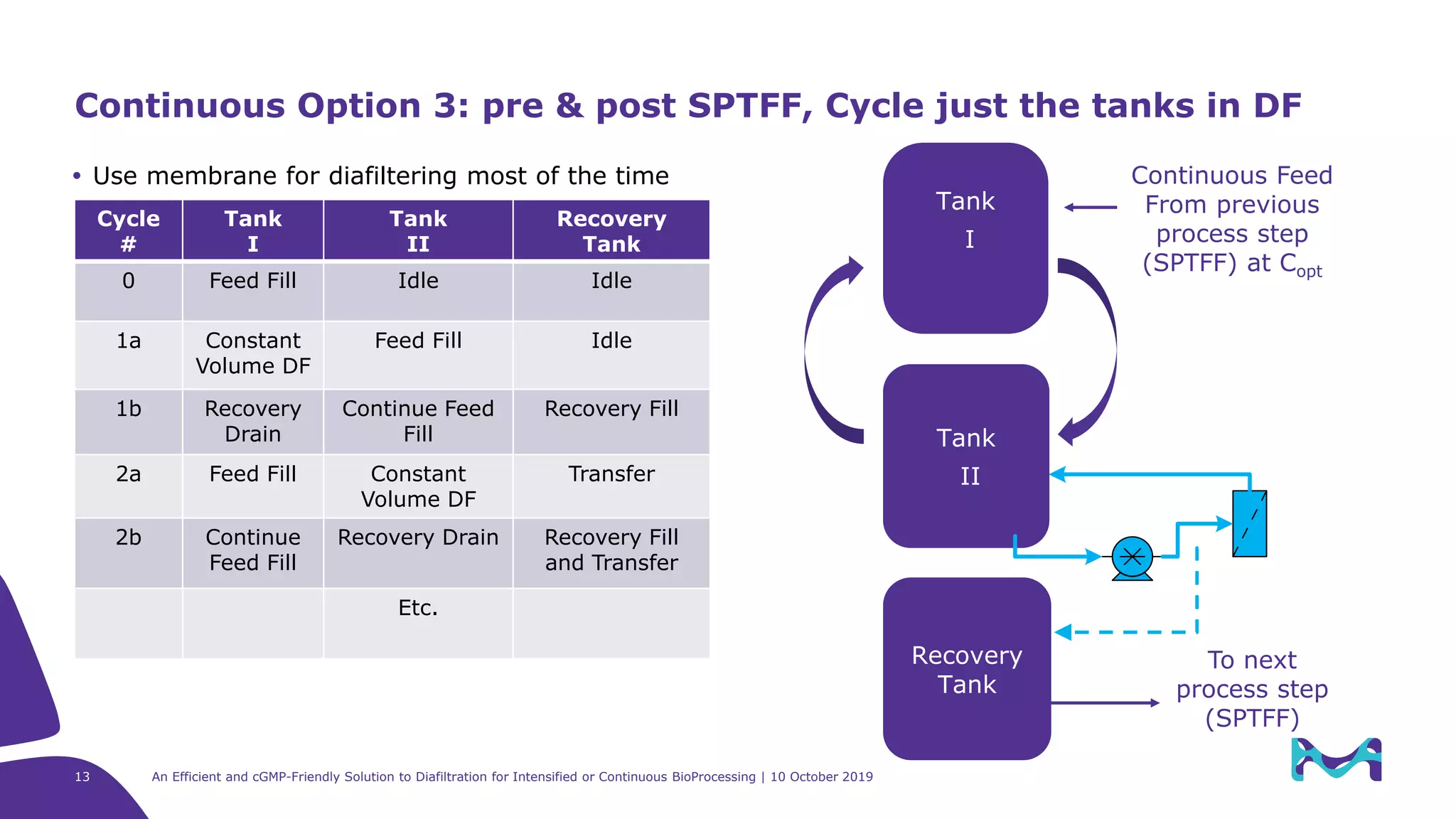 Continuous Option 3: pre & post SPTFF, Cycle just the tanks in DF

• Use membrane for diafiltering most of the time

| Cycle # | Tank I | Tank II | Recovery Tank |
|---|---|---|---|
| 0 | Feed Fill | Idle | Idle |
| 1a | Constant Volume DF | Feed Fill | Idle |
| 1b | Recovery Drain | Continue Feed Fill | Recovery Fill |
| 2a | Feed Fill | Constant Volume DF | Transfer |
| 2b | Continue Feed Fill | Recovery Drain | Recovery Fill and Transfer |
| | | Etc. | |

Tank I

Continuous Feed From previous process step (SPTFF) at $C_{opt}$

Tank II

Recovery Tank

To next process step (SPTFF)

13

An Efficient and cGMP-Friendly Solution to Diafiltration for Intensified or Continuous BioProcessing | 10 October 2019